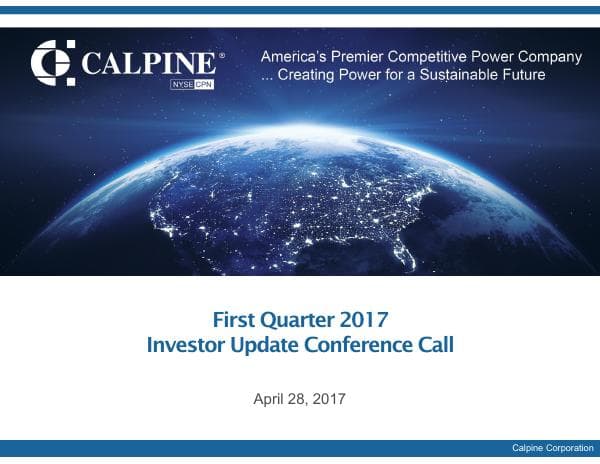 CALPINE®
NYSE CPN

America's Premier Competitive Power Company
... Creating Power for a Sustainable Future

First Quarter 2017
Investor Update Conference Call

April 28, 2017

Calpine Corporation